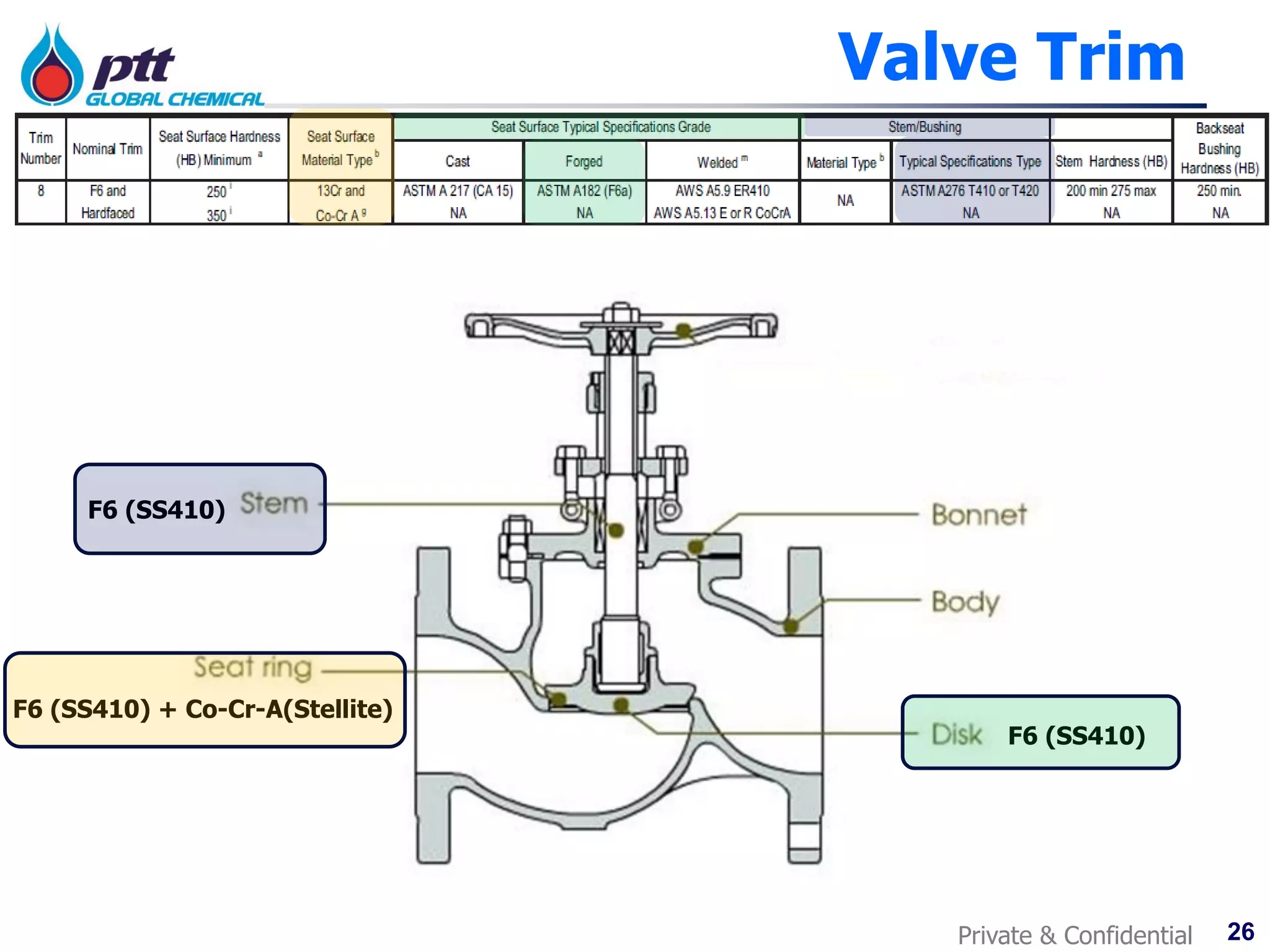 ptt GLOBAL CHEMICAL

Valve Trim

| Trim Number | Nominal Trim | Seat Surface Hardness (HB) Minimum $^a$ | Seat Surface Material Type $^b$ | Seat Surface Typical Specifications Grade: Cast | Seat Surface Typical Specifications Grade: Forged | Seat Surface Typical Specifications Grade: Welded $^m$ | Stem/Bushing: Material Type $^b$ | Stem/Bushing: Typical Specifications Type | Stem Hardness (HB) | Backseat Bushing Hardness (HB) |
|---|---|---|---|---|---|---|---|---|---|---|
| 8 | F6 and Hardfaced | 250 $^i$ 350 $^i$ | 13Cr and Co-Cr A $^g$ | ASTM A 217 (CA 15) NA | ASTM A182 (F6a) NA | AWS A5.9 ER410 AWS A5.13 E or R CoCrA | NA | ASTM A276 T410 or T420 NA | 200 min 275 max NA | 250 min. NA |

F6 (SS410) Stem

Bonnet

Body

Seat ring
F6 (SS410) + Co-Cr-A(Stellite)

Disk F6 (SS410)

Private & Confidential 26